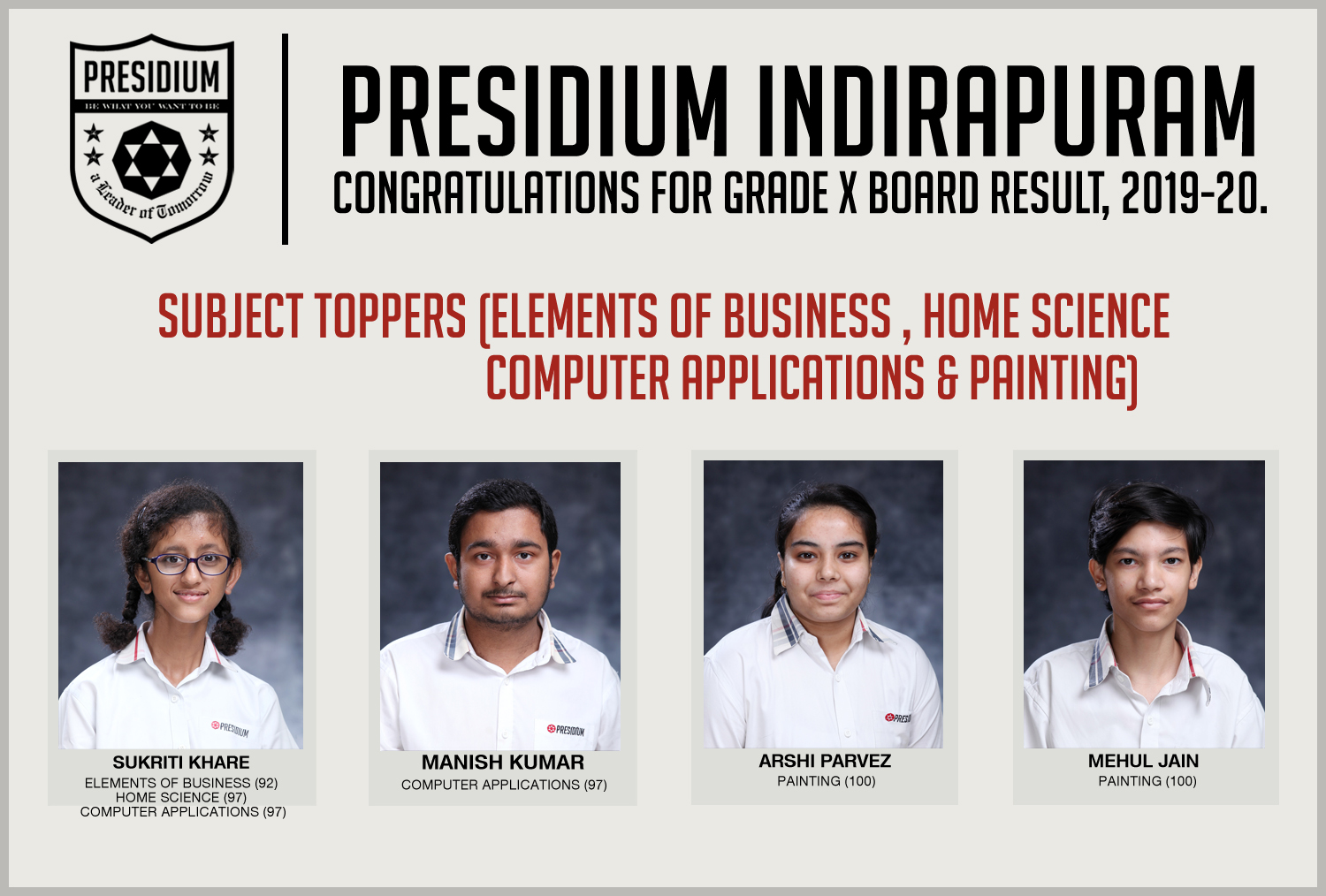 PRESIDIUM
BE WHAT YOU WANT TO BE
a Leader of Tomorrow

PRESIDIUM INDIRAPURAM
CONGRATULATIONS FOR GRADE X BOARD RESULT, 2019-20.

SUBJECT TOPPERS (ELEMENTS OF BUSINESS , HOME SCIENCE COMPUTER APPLICATIONS & PAINTING)

PRESIDIUM
SUKRITI KHARE
ELEMENTS OF BUSINESS (92)
HOME SCIENCE (97)
COMPUTER APPLICATIONS (97)

PRESIDIUM
MANISH KUMAR
COMPUTER APPLICATIONS (97)

PRESI
ARSHI PARVEZ
PAINTING (100)

MEHUL JAIN
PAINTING (100)